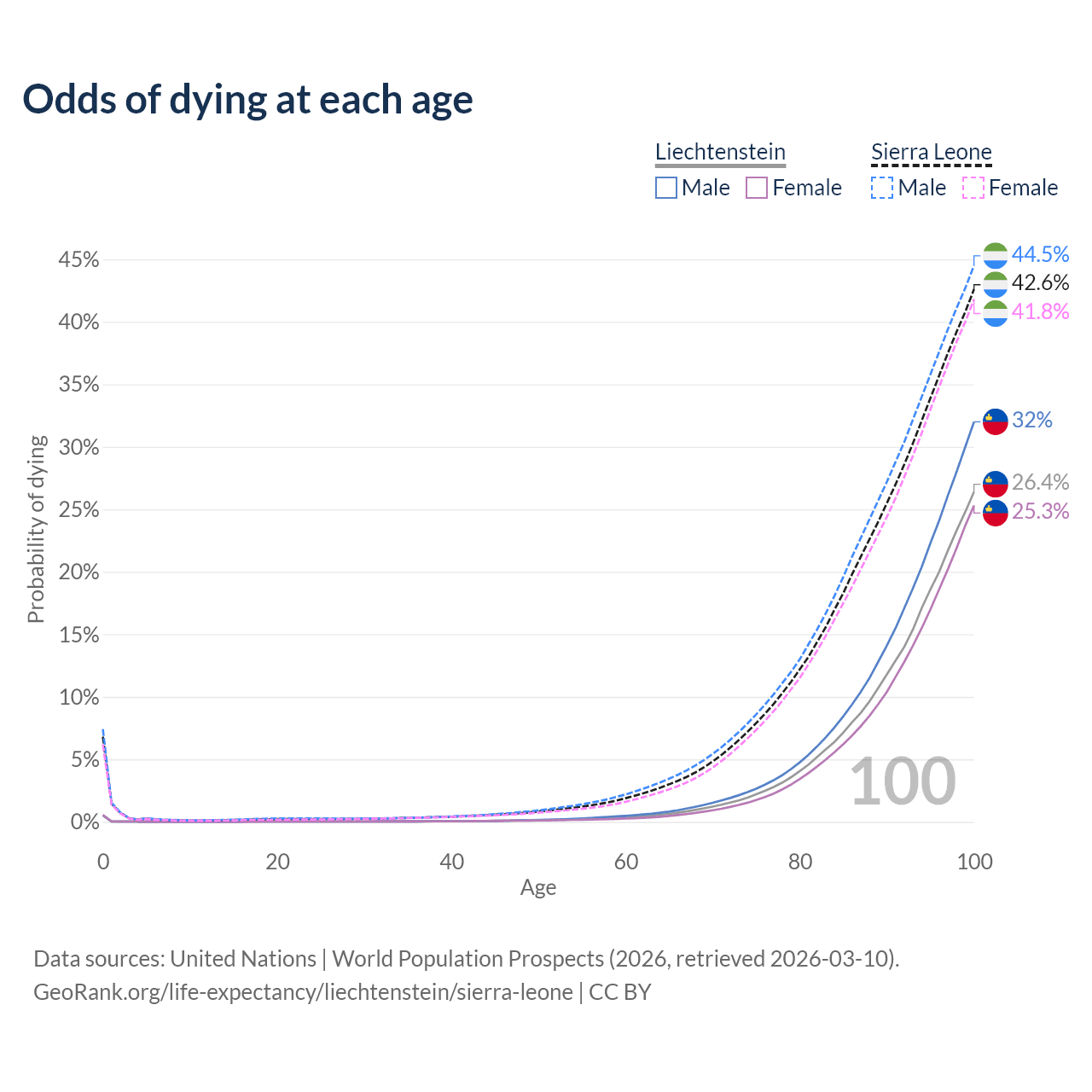 Odds of dying at each age

Liechtenstein
Male Female

Sierra Leone
Male Female

Probability of dying

45%
40%
35%
30%
25%
20%
15%
10%
5%
0%

44.5%
42.6%
41.8%
32%
26.4%
25.3%

100

0 20 40 60 80 100
Age

Data sources: United Nations | World Population Prospects (2026, retrieved 2026-03-10).
GeoRank.org/life-expectancy/liechtenstein/sierra-leone | CC BY